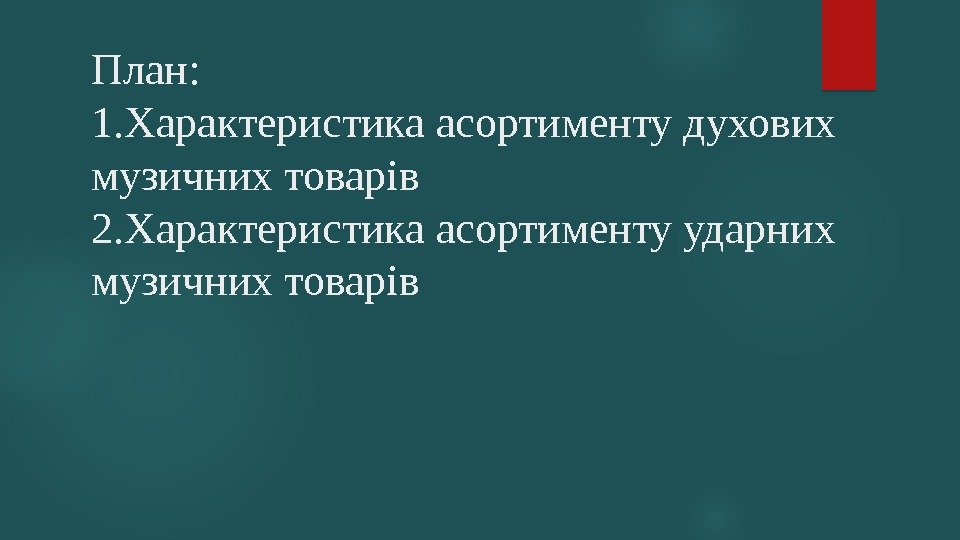 План:
1.Характеристика асортименту духових музичних товарів
2.Характеристика асортименту ударних музичних товарів